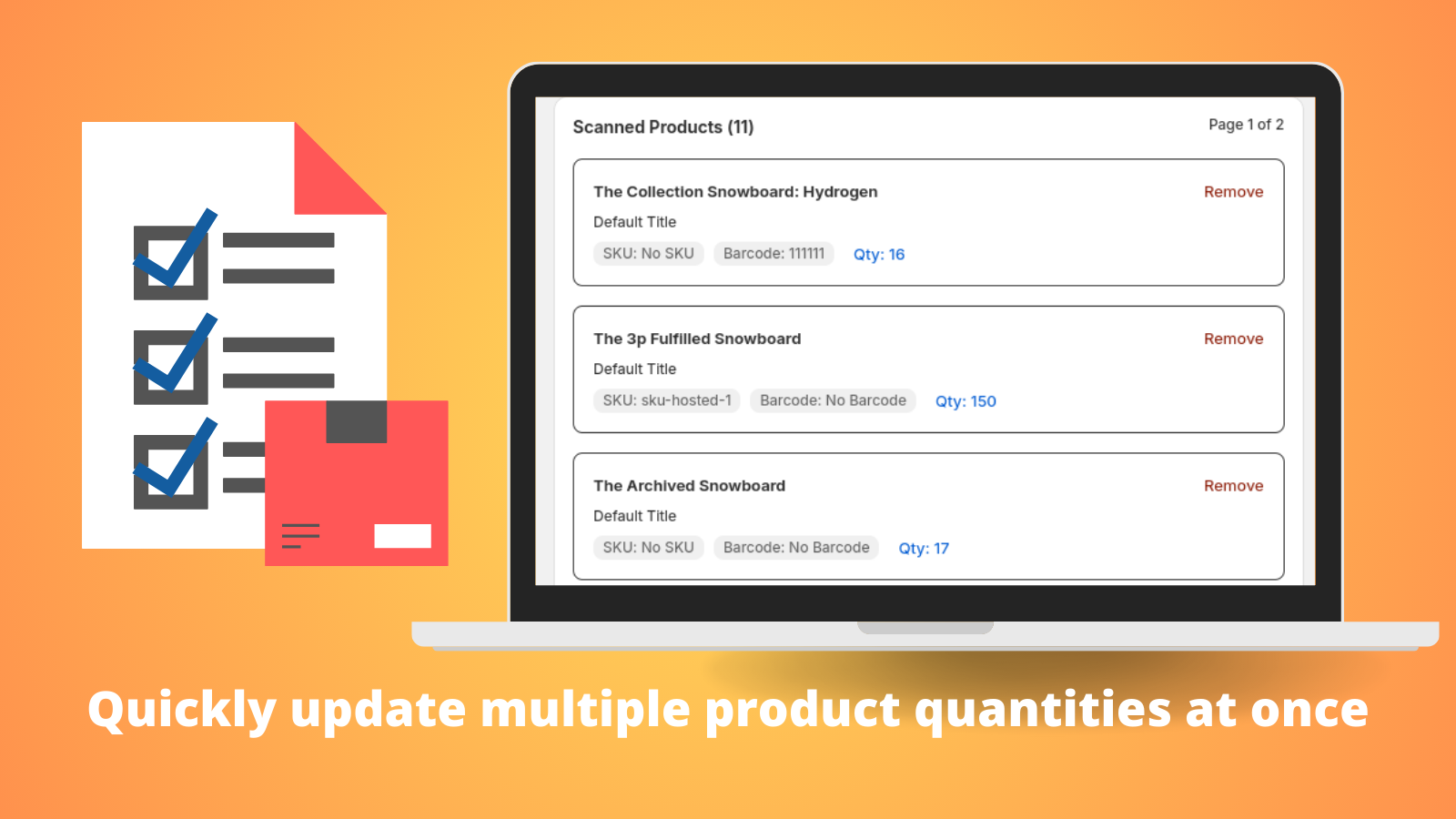 Scanned Products (11)

Page 1 of 2

The Collection Snowboard: Hydrogen

Remove

Default Title

SKU: No SKU

Barcode: 111111

Qty: 16

The 3p Fulfilled Snowboard

Remove

Default Title

SKU: sku-hosted-1

Barcode: No Barcode

Qty: 150

The Archived Snowboard

Remove

Default Title

SKU: No SKU

Barcode: No Barcode

Qty: 17

Quickly update multiple product quantities at once